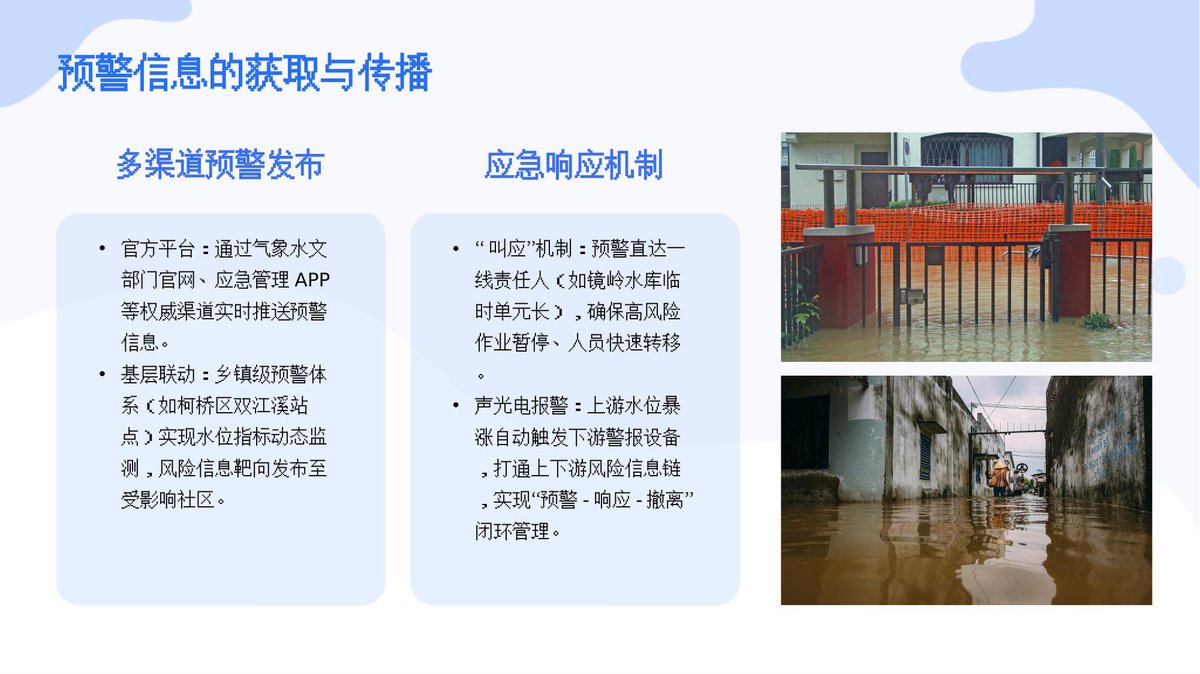 预警信息的获取与传播

多渠道预警发布

- 官方平台：通过气象水文部门官网、应急管理 APP 等权威渠道实时推送预警信息。
- 基层联动：乡镇级预警体系（如柯桥区双江溪站点）实现水位指标动态监测，风险信息靶向发布至受影响社区。

应急响应机制

- “叫应”机制：预警直达一线责任人（如镜岭水库临时单元长），确保高风险作业暂停、人员快速转移。
- 声光电报警：上游水位暴涨自动触发下游警报设备，打通上下游风险信息链，实现“预警 - 响应 - 撤离”闭环管理。